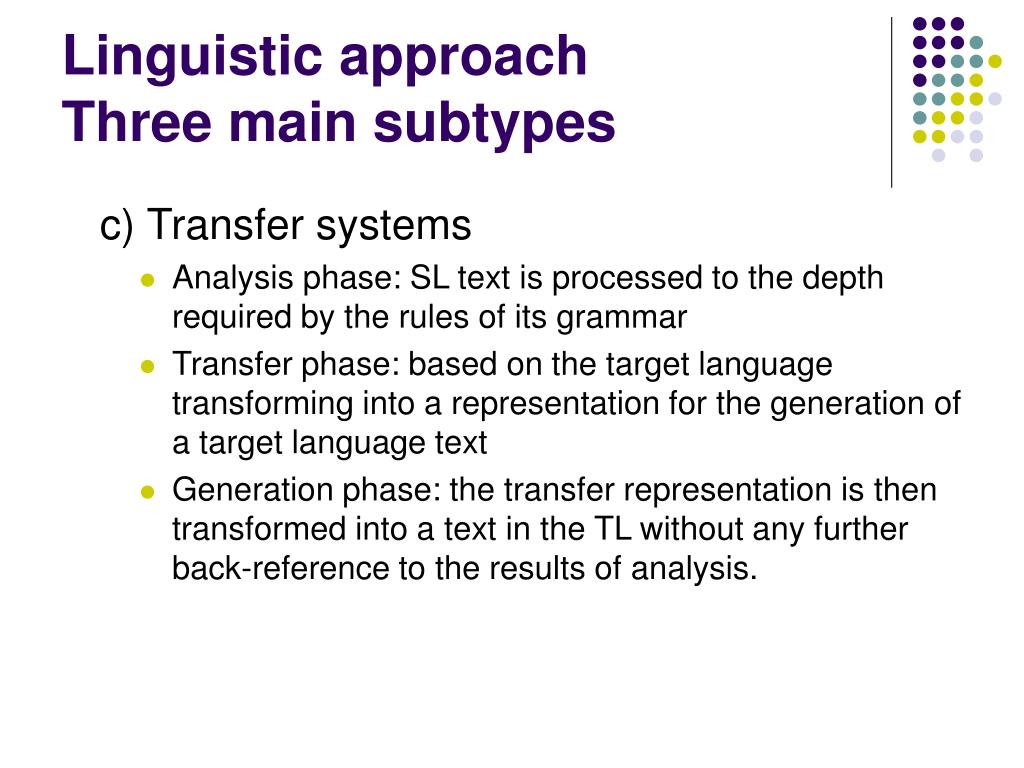 Linguistic approach
Three main subtypes

c) Transfer systems

- Analysis phase: SL text is processed to the depth required by the rules of its grammar
- Transfer phase: based on the target language transforming into a representation for the generation of a target language text
- Generation phase: the transfer representation is then transformed into a text in the TL without any further back-reference to the results of analysis.